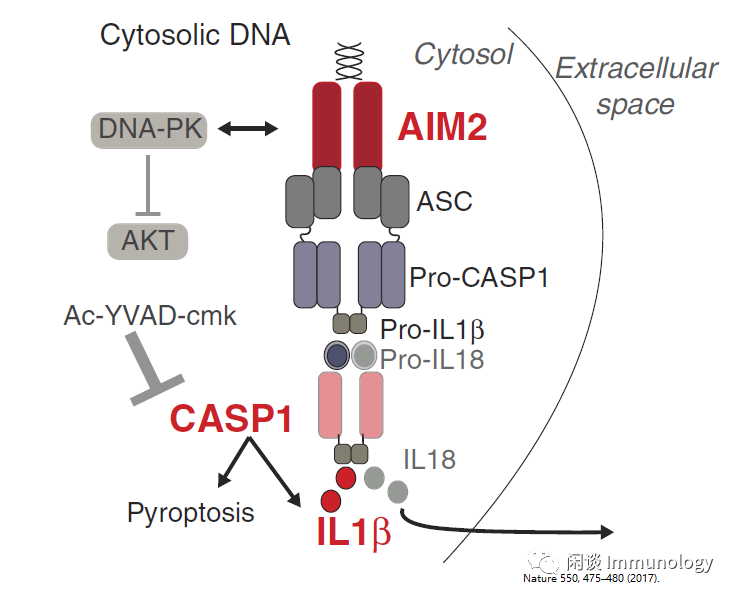 Cytosolic DNA

Cytosol

Extracellular space

DNA-PK

AIM2

ASC

AKT

Pro-CASP1

Ac-YVAD-cmk

Pro-IL1β

Pro-IL18

CASP1

IL18

Pyroptosis

IL1β

闲谈 Immunology

Nature 550, 475–480 (2017).